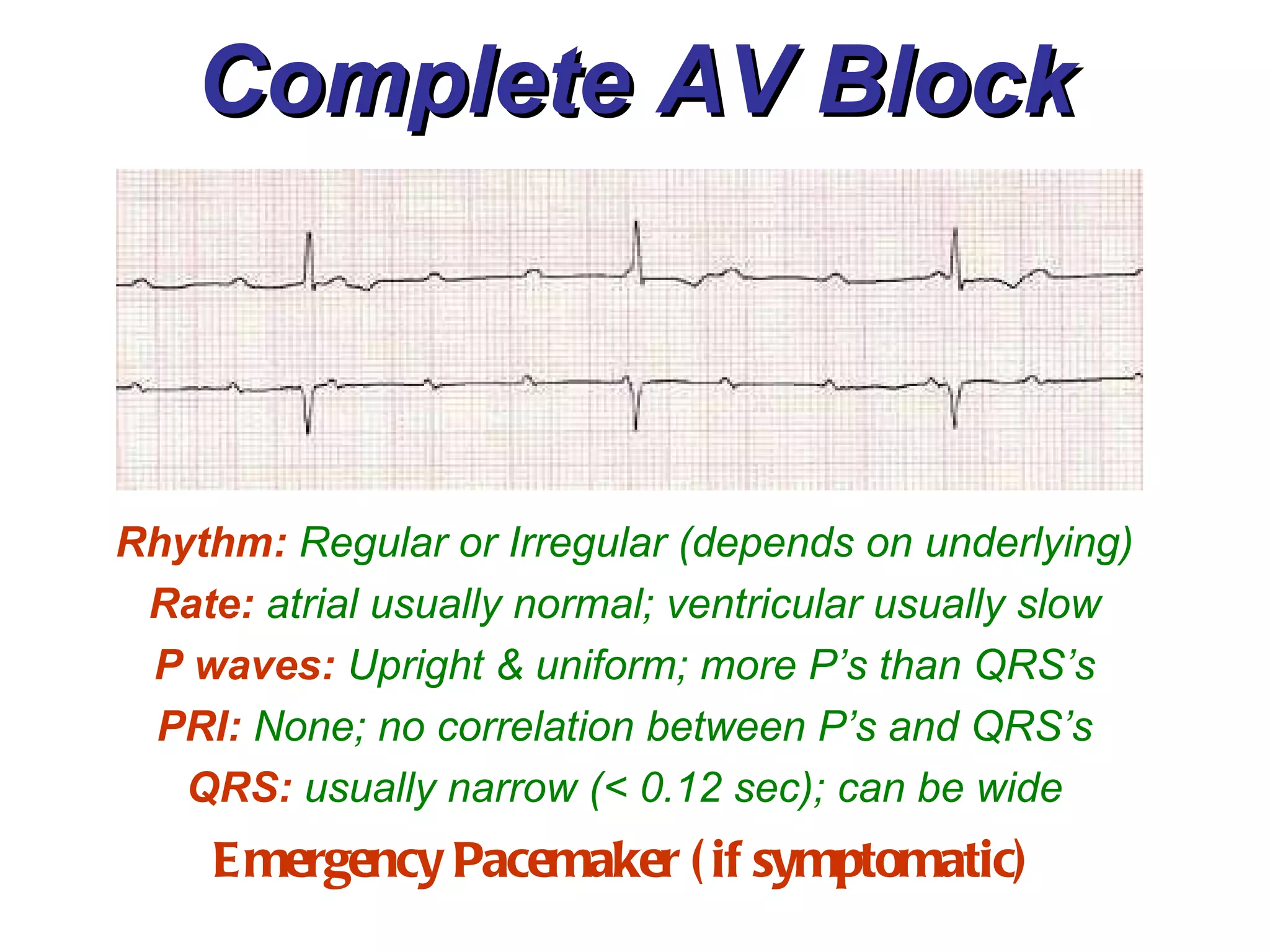 Complete AV Block

Rhythm: Regular or Irregular (depends on underlying)

Rate: atrial usually normal; ventricular usually slow

P waves: Upright & uniform; more P's than QRS's

PRI: None; no correlation between P's and QRS's

QRS: usually narrow (< 0.12 sec); can be wide

Emergency Pacemaker (if symptomatic)